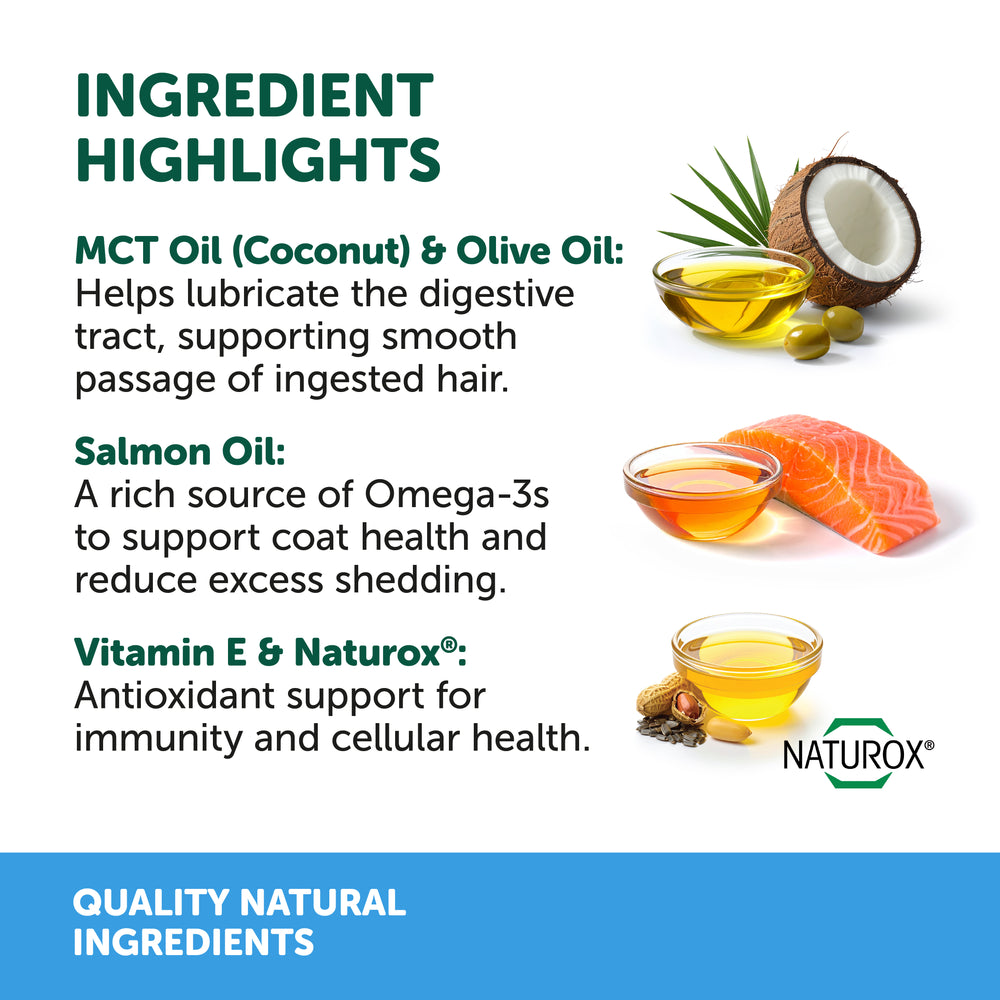 INGREDIENT HIGHLIGHTS

MCT Oil (Coconut) & Olive Oil:
Helps lubricate the digestive tract, supporting smooth passage of ingested hair.

Salmon Oil:
A rich source of Omega-3s to support coat health and reduce excess shedding.

Vitamin E & Naturox®:
Antioxidant support for immunity and cellular health.

NATUROX®

QUALITY NATURAL INGREDIENTS